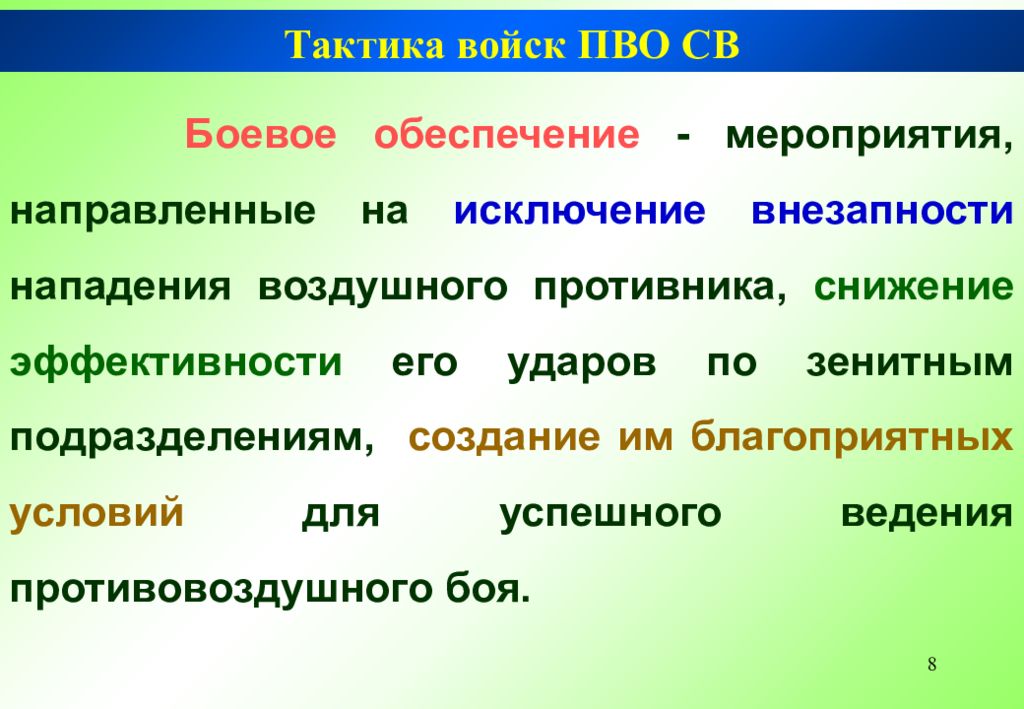 Тактика войск ПВО СВ

Боевое обеспечение - мероприятия, направленные на исключение внезапности нападения воздушного противника, снижение эффективности его ударов по зенитным подразделениям, создание им благоприятных условий для успешного ведения противовоздушного боя.

8